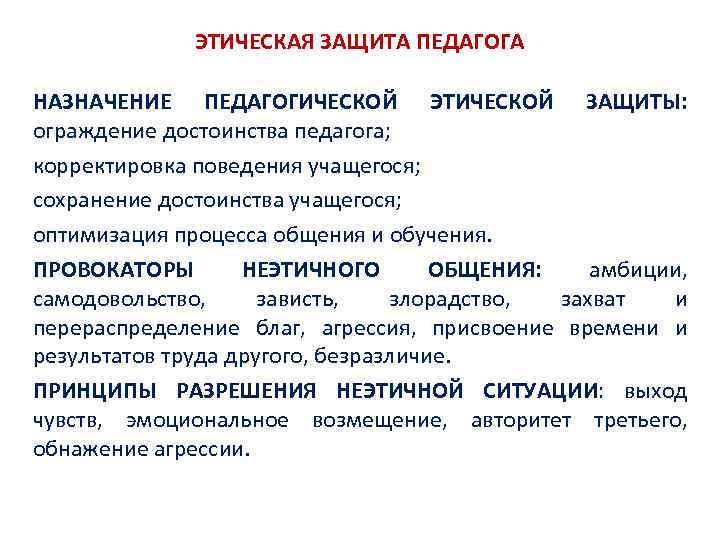 ЭТИЧЕСКАЯ ЗАЩИТА ПЕДАГОГА

НАЗНАЧЕНИЕ ПЕДАГОГИЧЕСКОЙ ЭТИЧЕСКОЙ ЗАЩИТЫ: ограждение достоинства педагога;

корректировка поведения учащегося;

сохранение достоинства учащегося;

оптимизация процесса общения и обучения.

ПРОВОКАТОРЫ НЕЭТИЧНОГО ОБЩЕНИЯ: амбиции, самодовольство, зависть, злорадство, захват и перераспределение благ, агрессия, присвоение времени и результатов труда другого, безразличие.

ПРИНЦИПЫ РАЗРЕШЕНИЯ НЕЭТИЧНОЙ СИТУАЦИИ: выход чувств, эмоциональное возмещение, авторитет третьего, обнажение агрессии.